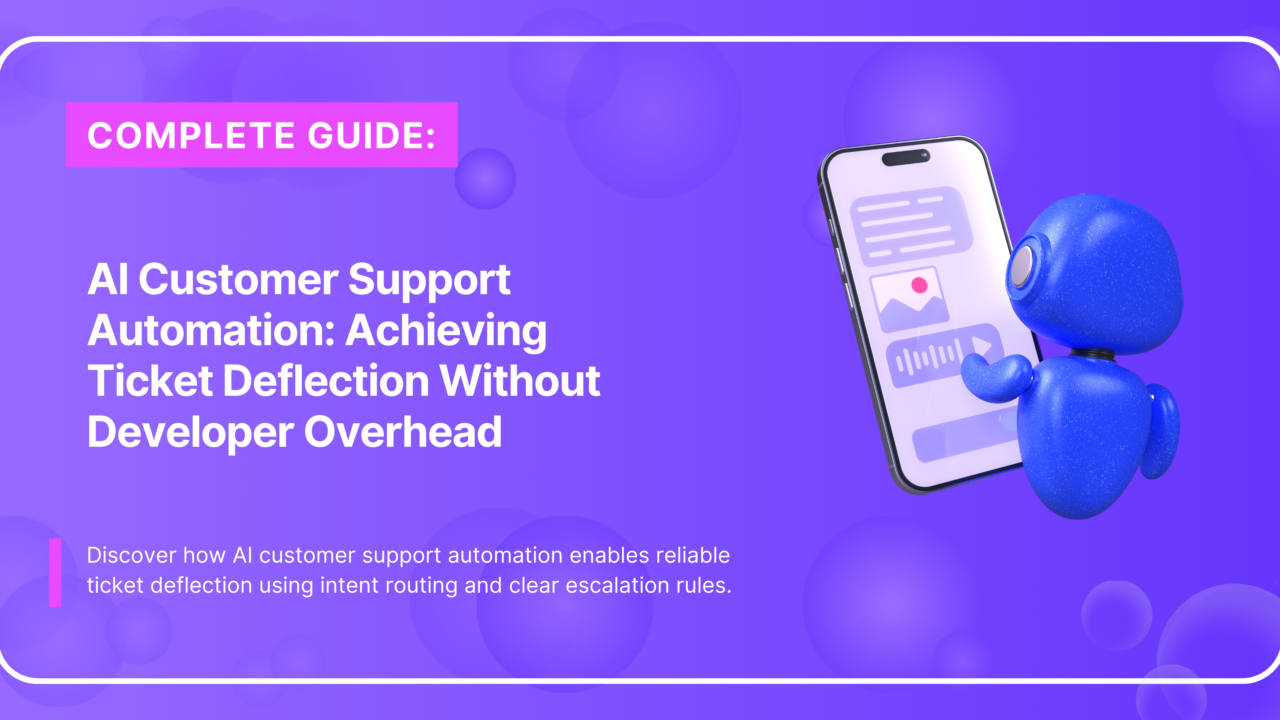 COMPLETE GUIDE:

AI Customer Support Automation: Achieving Ticket Deflection Without Developer Overhead

Discover how AI customer support automation enables reliable ticket deflection using intent routing and clear escalation rules.